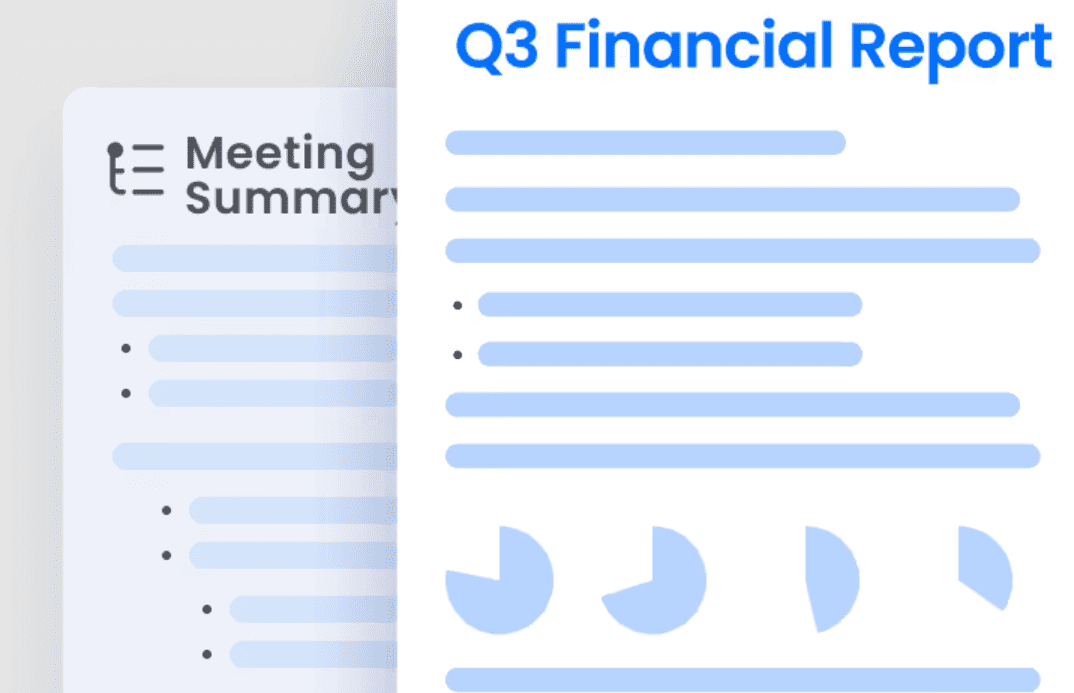 Meeting Summary

Q3 Financial Report